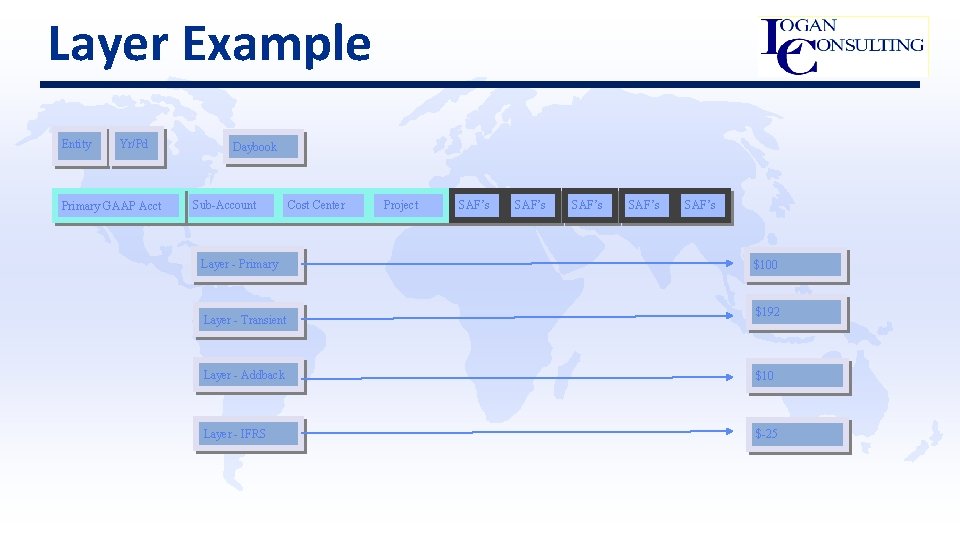 Layer Example

LOGAN CONSULTING

Entity

Yr/Pd

Daybook

Primary GAAP Acct

Sub-Account

Cost Center

Project

SAF's

SAF's

SAF's

SAF's

SAF's

Layer - Primary

$100

Layer - Transient

$192

Layer - Addback

$10

Layer - IFRS

$-25